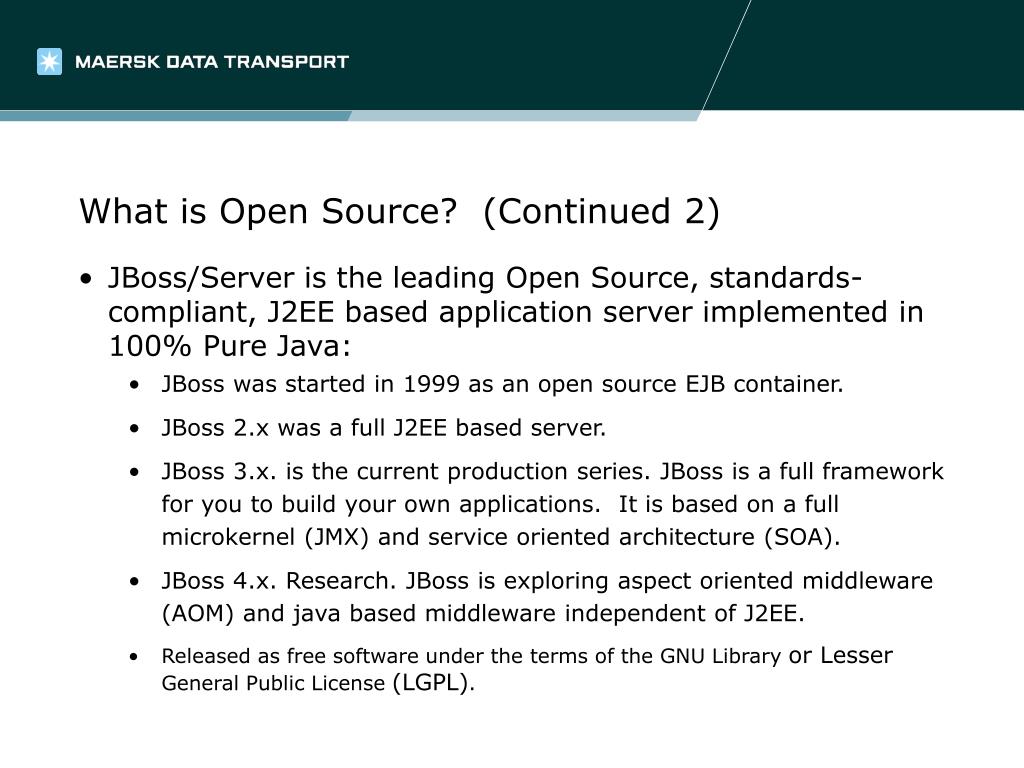 MAERSK DATA TRANSPORT

What is Open Source? (Continued 2)

• JBoss/Server is the leading Open Source, standards-compliant, J2EE based application server implemented in 100% Pure Java:

• JBoss was started in 1999 as an open source EJB container.

• JBoss 2.x was a full J2EE based server.

• JBoss 3.x. is the current production series. JBoss is a full framework for you to build your own applications. It is based on a full microkernel (JMX) and service oriented architecture (SOA).

• JBoss 4.x. Research. JBoss is exploring aspect oriented middleware (AOM) and java based middleware independent of J2EE.

• Released as free software under the terms of the GNU Library or Lesser General Public License (LGPL).